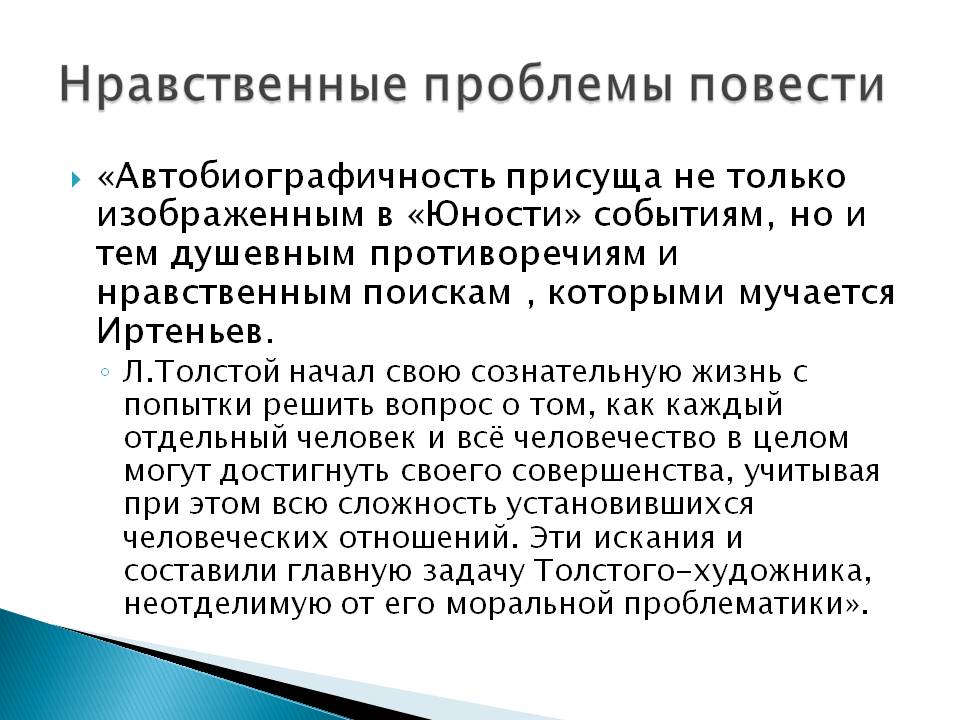 Нравственные проблемы повести

«Автобиографичность присуща не только изображенным в «Юности» событиям, но и тем душевным противоречиям и нравственным поискам , которыми мучается Иртеньев.

Л.Толстой начал свою сознательную жизнь с попытки решить вопрос о том, как каждый отдельный человек и всё человечество в целом могут достигнуть своего совершенства, учитывая при этом всю сложность установившихся человеческих отношений. Эти искания и составили главную задачу Толстого-художника, неотделимую от его моральной проблематики».